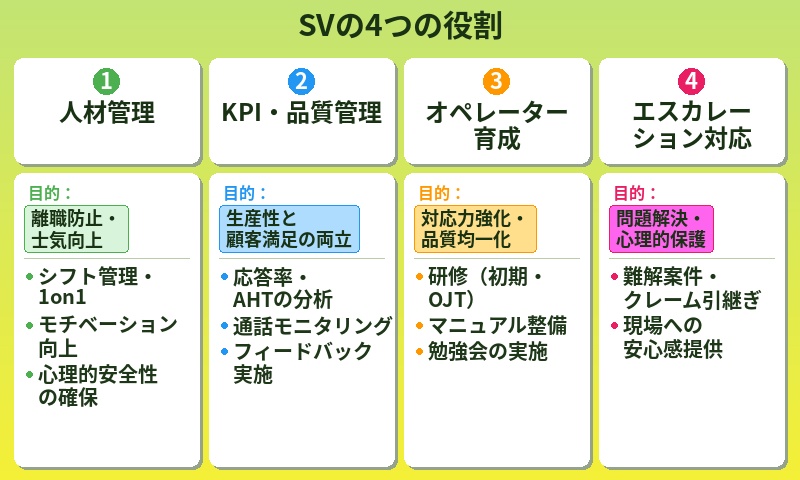 SVの4つの役割

1
人材管理

目的：
離職防止・士気向上

• シフト管理・1on1
• モチベーション向上
• 心理的安全性の確保

2
KPI・品質管理

目的：
生産性と顧客満足の両立

• 応答率・AHTの分析
• 通話モニタリング
• フィードバック実施

3
オペレーター育成

目的：
対応力強化・品質均一化

• 研修（初期・OJT）
• マニュアル整備
• 勉強会の実施

4
エスカレーション対応

目的：
問題解決・心理的保護

• 難解案件・クレーム引継ぎ
• 現場への安心感提供